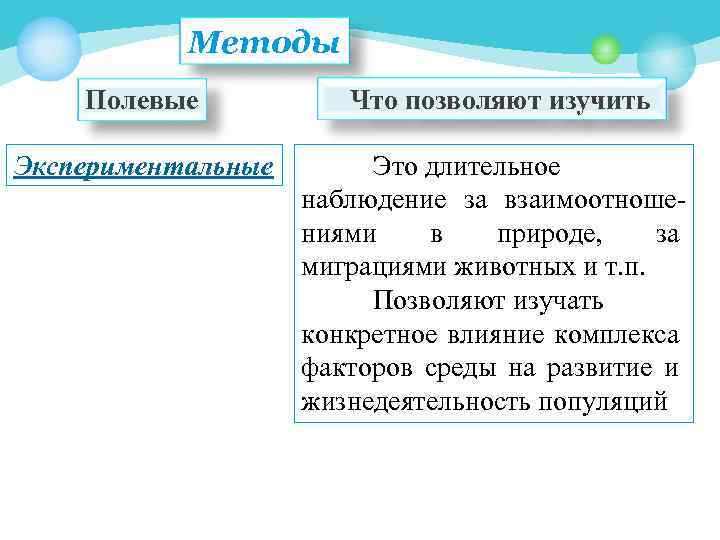 Методы

Полевые

Что позволяют изучить

Экспериментальные

Это длительное наблюдение за взаимоотношениями в природе, за миграциями животных и т.п.

Позволяют изучать конкретное влияние комплекса факторов среды на развитие и жизнедеятельность популяций